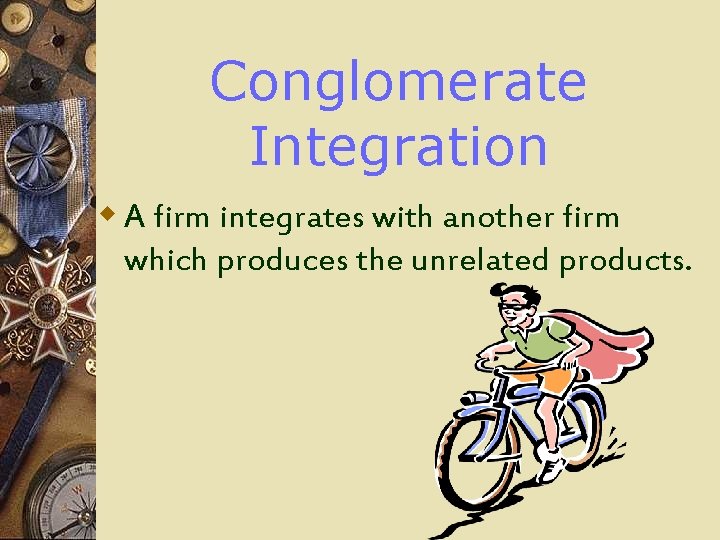 Conglomerate Integration

A firm integrates with another firm which produces the unrelated products.